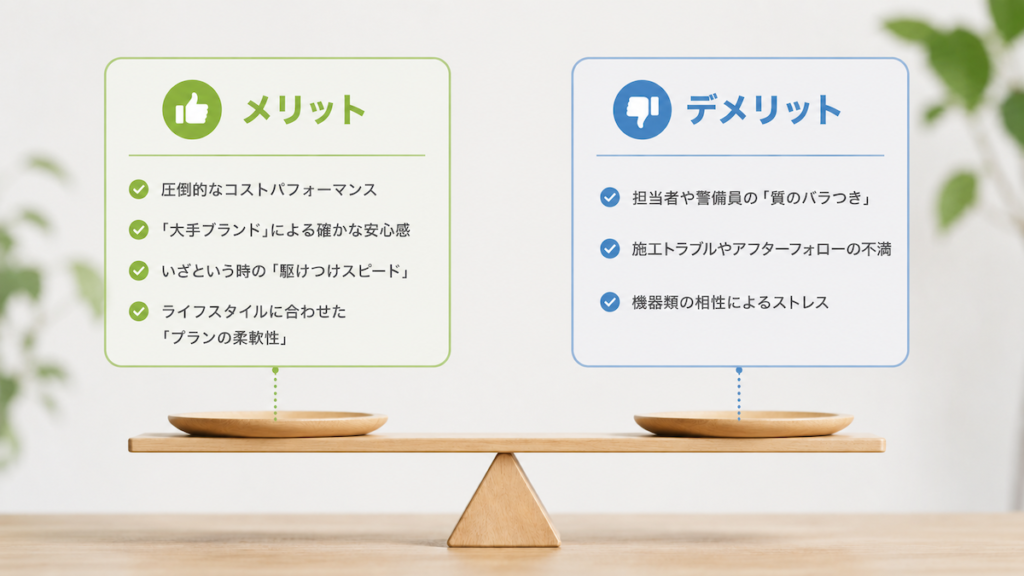 メリット

圧倒的なコストパフォーマンス

「大手ブランド」による確かな安心感

いざという時の「駆けつけスピード」

ライフスタイルに合わせた「プランの柔軟性」

デメリット

担当者や警備員の「質のバラつき」

施工トラブルやアフターフォローの不満

機器類の相性によるストレス